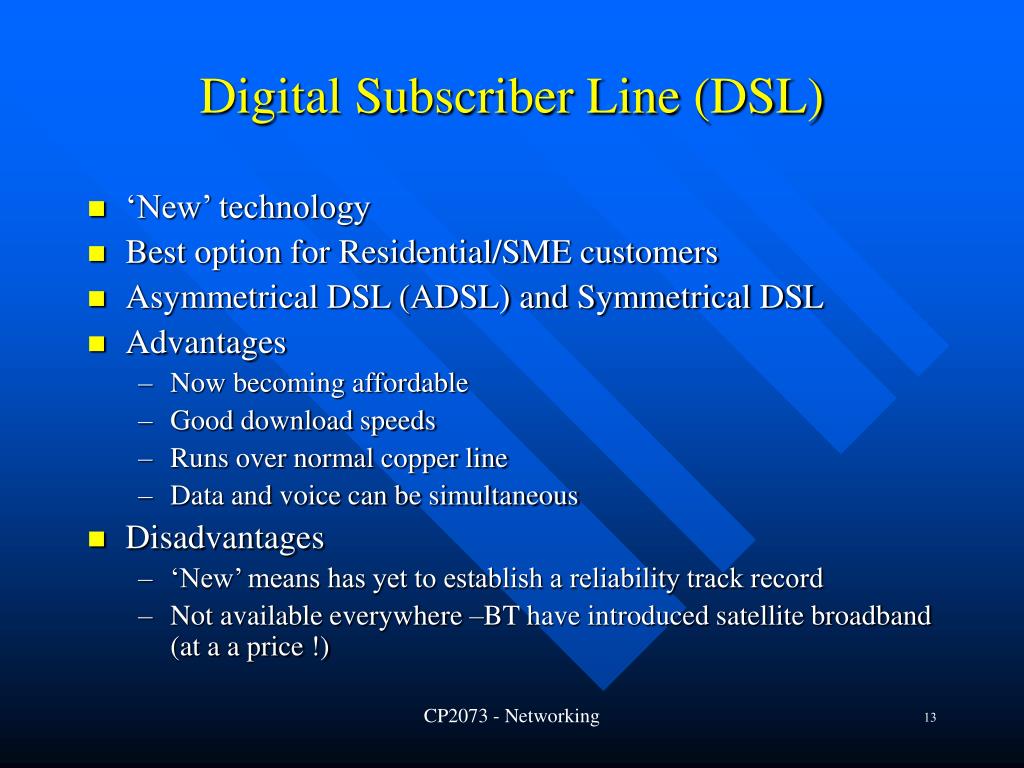 Digital Subscriber Line (DSL)

- ‘New’ technology
- Best option for Residential/SME customers
- Asymmetrical DSL (ADSL) and Symmetrical DSL
- Advantages
  – Now becoming affordable
  – Good download speeds
  – Runs over normal copper line
  – Data and voice can be simultaneous
- Disadvantages
  – ‘New’ means has yet to establish a reliability track record
  – Not available everywhere –BT have introduced satellite broadband (at a a price !)

CP2073 - Networking

13